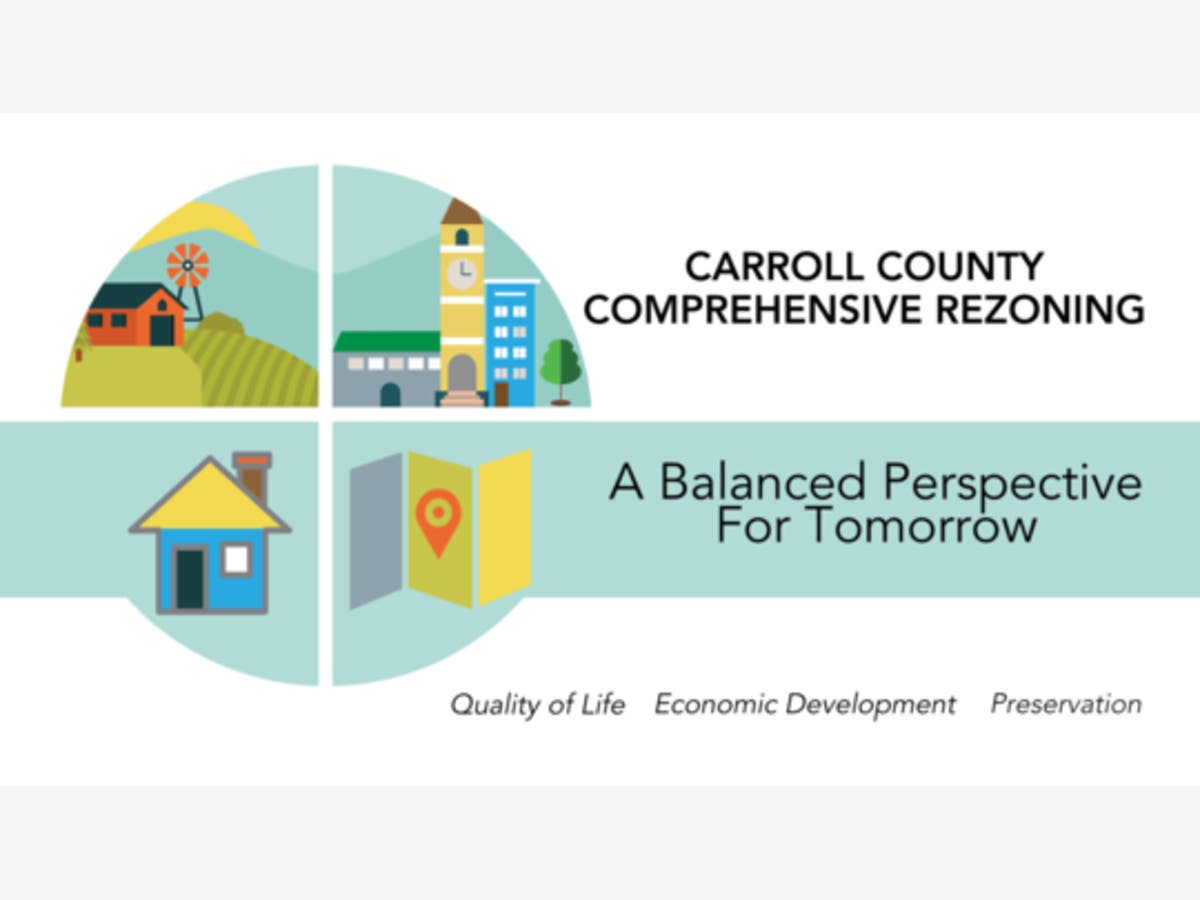 CARROLL COUNTY
COMPREHENSIVE REZONING

A Balanced Perspective
For Tomorrow

Quality of Life Economic Development Preservation